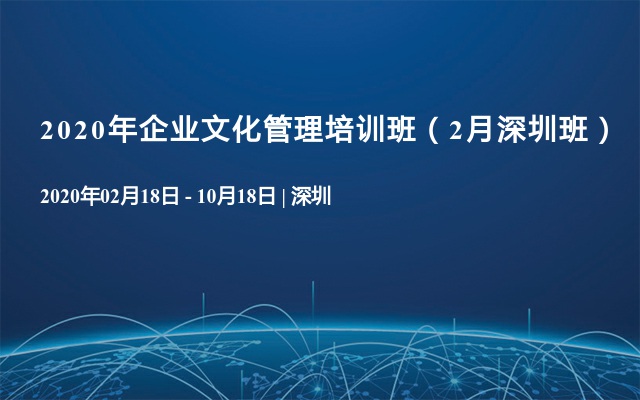 2020年企业文化管理培训班（2月深圳班）

2020年02月18日 - 10月18日 | 深圳